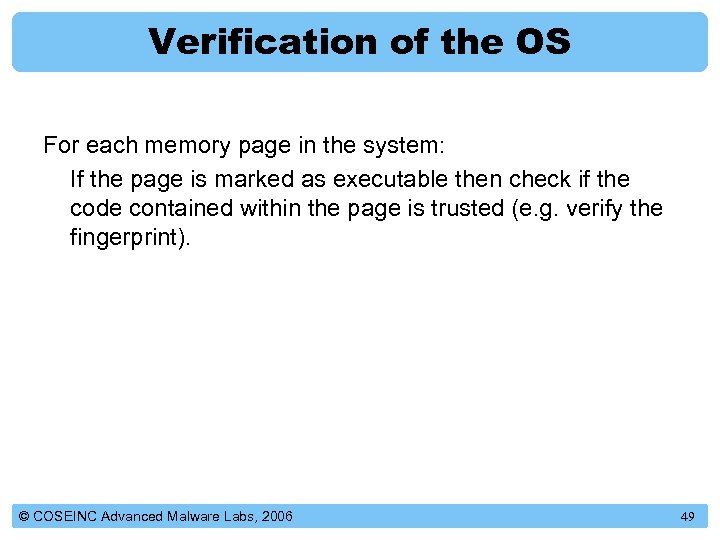 Verification of the OS

For each memory page in the system:

If the page is marked as executable then check if the code contained within the page is trusted (e.g. verify the fingerprint).

© COSEINC Advanced Malware Labs, 2006

49